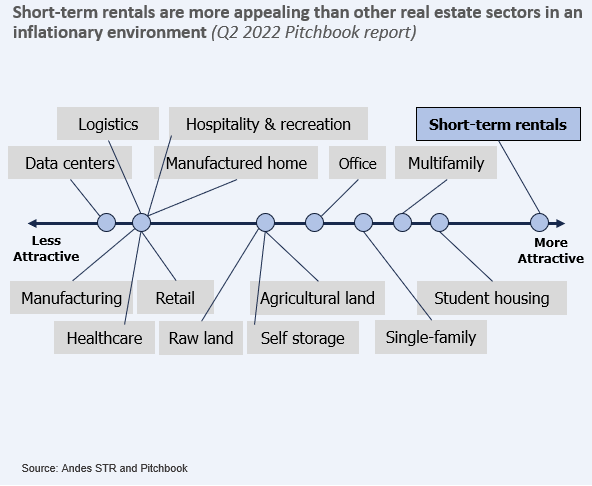 Short-term rentals are more appealing than other real estate sectors in an inflationary environment (Q2 2022 Pitchbook report)

Logistics

Hospitality & recreation

Short-term rentals

Data centers

Manufactured home

Office

Multifamily

Less Attractive

More Attractive

Manufacturing

Retail

Agricultural land

Student housing

Healthcare

Raw land

Self storage

Single-family

Source: Andes STR and Pitchbook